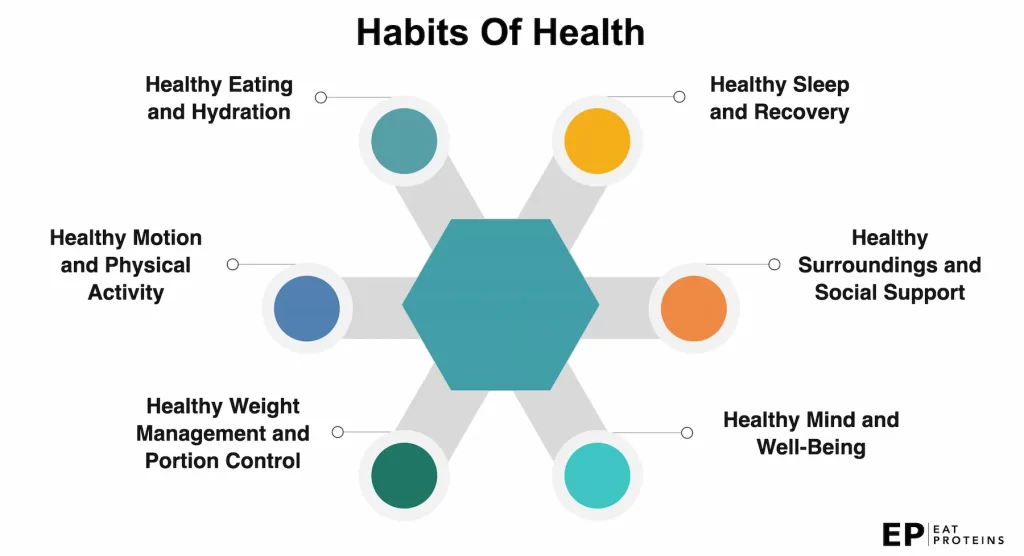 Habits Of Health

Healthy Eating and Hydration

Healthy Sleep and Recovery

Healthy Motion and Physical Activity

Healthy Surroundings and Social Support

Healthy Weight Management and Portion Control

Healthy Mind and Well-Being

EP EAT PROTEINS